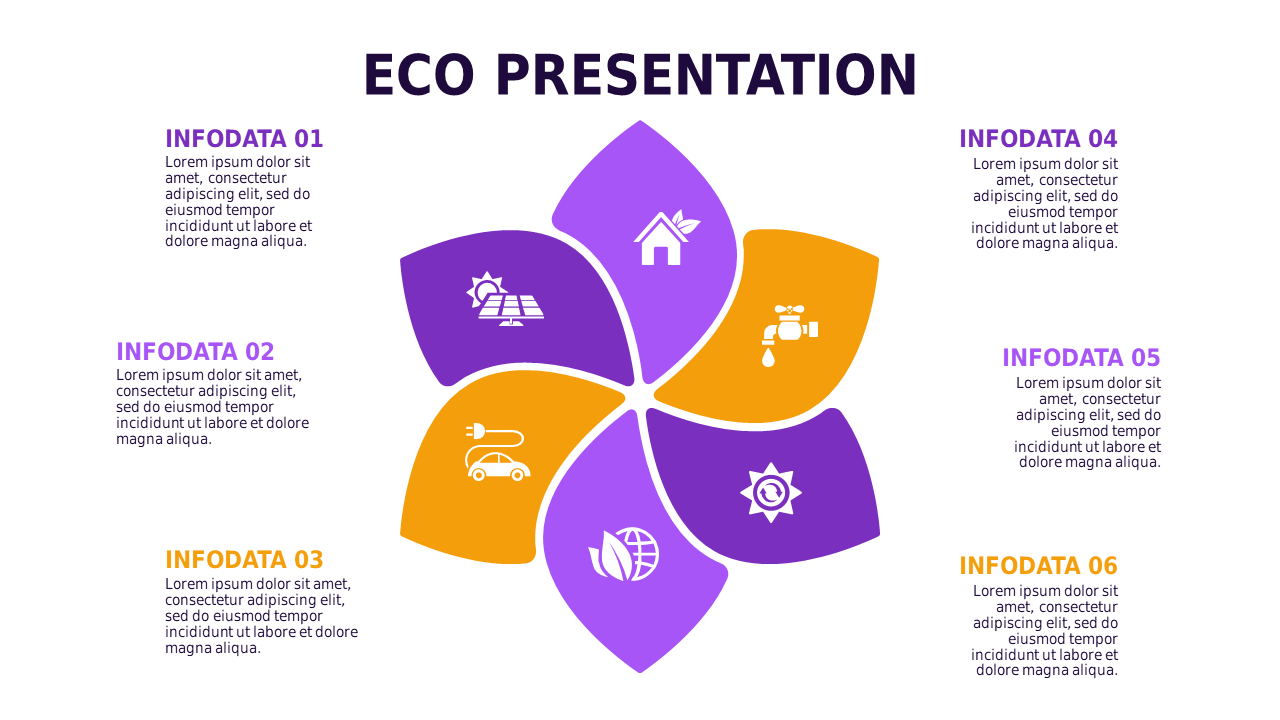 ECO PRESENTATION

INFODATA 01
Lorem ipsum dolor sit amet, consectetur adipiscing elit, sed do eiusmod tempor incididunt ut labore et dolore magna aliqua.

INFODATA 02
Lorem ipsum dolor sit amet, consectetur adipiscing elit, sed do eiusmod tempor incididunt ut labore et dolore magna aliqua.

INFODATA 03
Lorem ipsum dolor sit amet, consectetur adipiscing elit, sed do eiusmod tempor incididunt ut labore et dolore magna aliqua.

INFODATA 04
Lorem ipsum dolor sit amet, consectetur adipiscing elit, sed do eiusmod tempor incididunt ut labore et dolore magna aliqua.

INFODATA 05
Lorem ipsum dolor sit amet, consectetur adipiscing elit, sed do eiusmod tempor incididunt ut labore et dolore magna aliqua.

INFODATA 06
Lorem ipsum dolor sit amet, consectetur adipiscing elit, sed do eiusmod tempor incididunt ut labore et dolore magna aliqua.